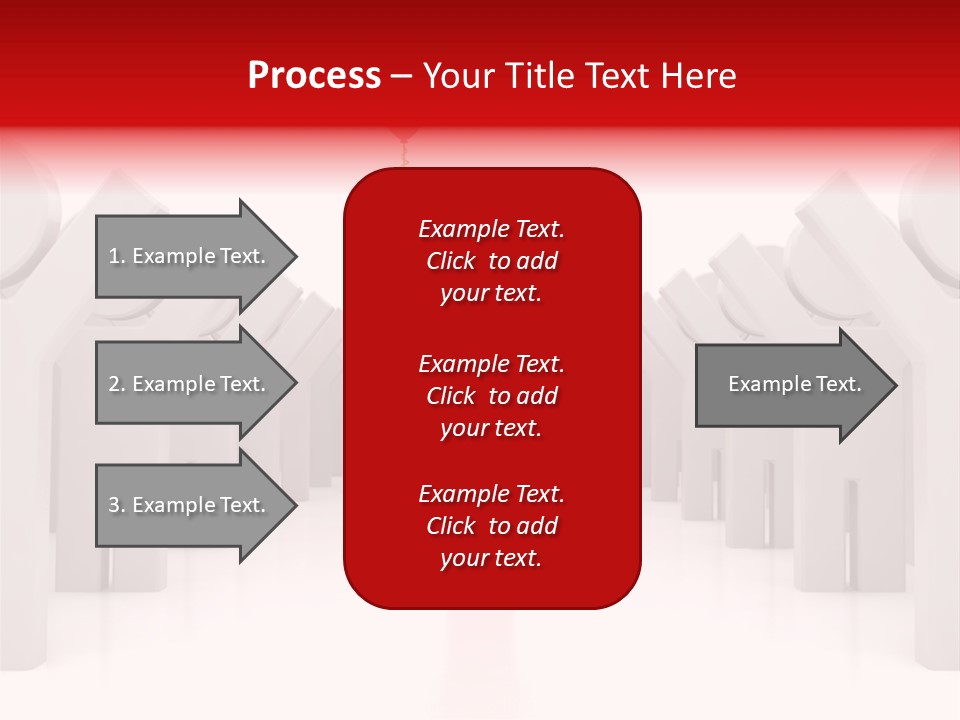 Process – Your Title Text Here

1. Example Text.

2. Example Text.

3. Example Text.

Example Text. Click to add your text.

Example Text. Click to add your text.

Example Text. Click to add your text.

Example Text.